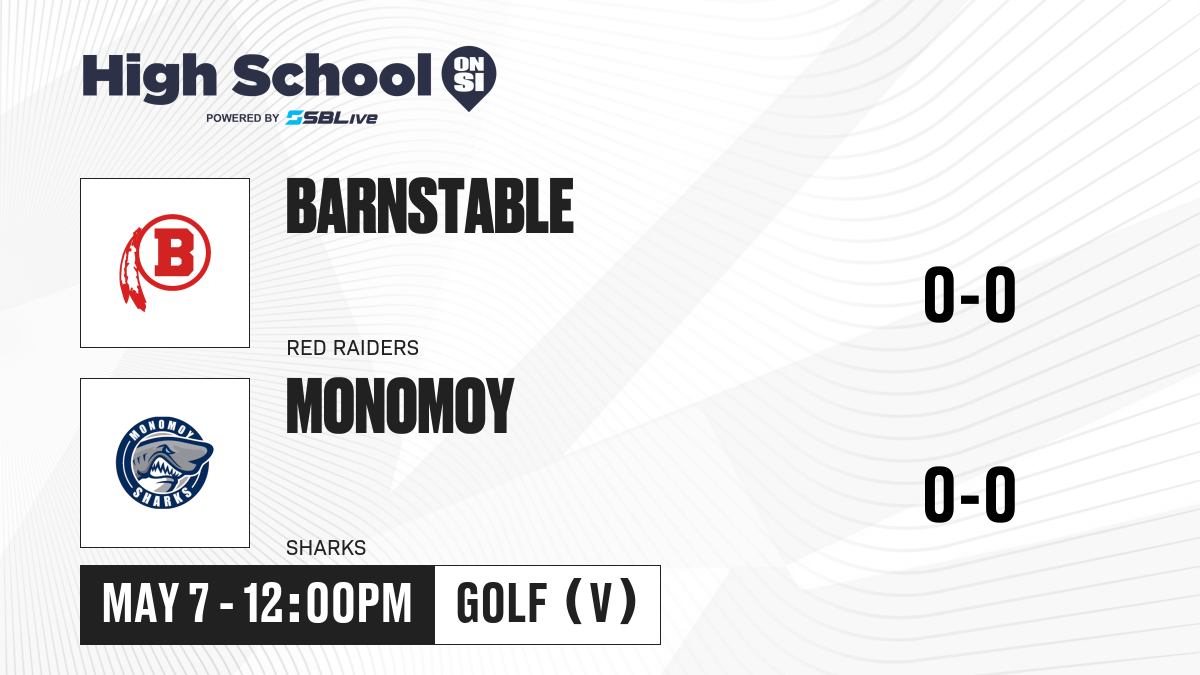 High School ON SI
POWERED BY SBLive

B

BARNSTABLE

RED RAIDERS

0-0

MONOMOY SHARKS

MONOMOY

SHARKS

0-0

MAY 7 - 12:00PM

GOLF (V)